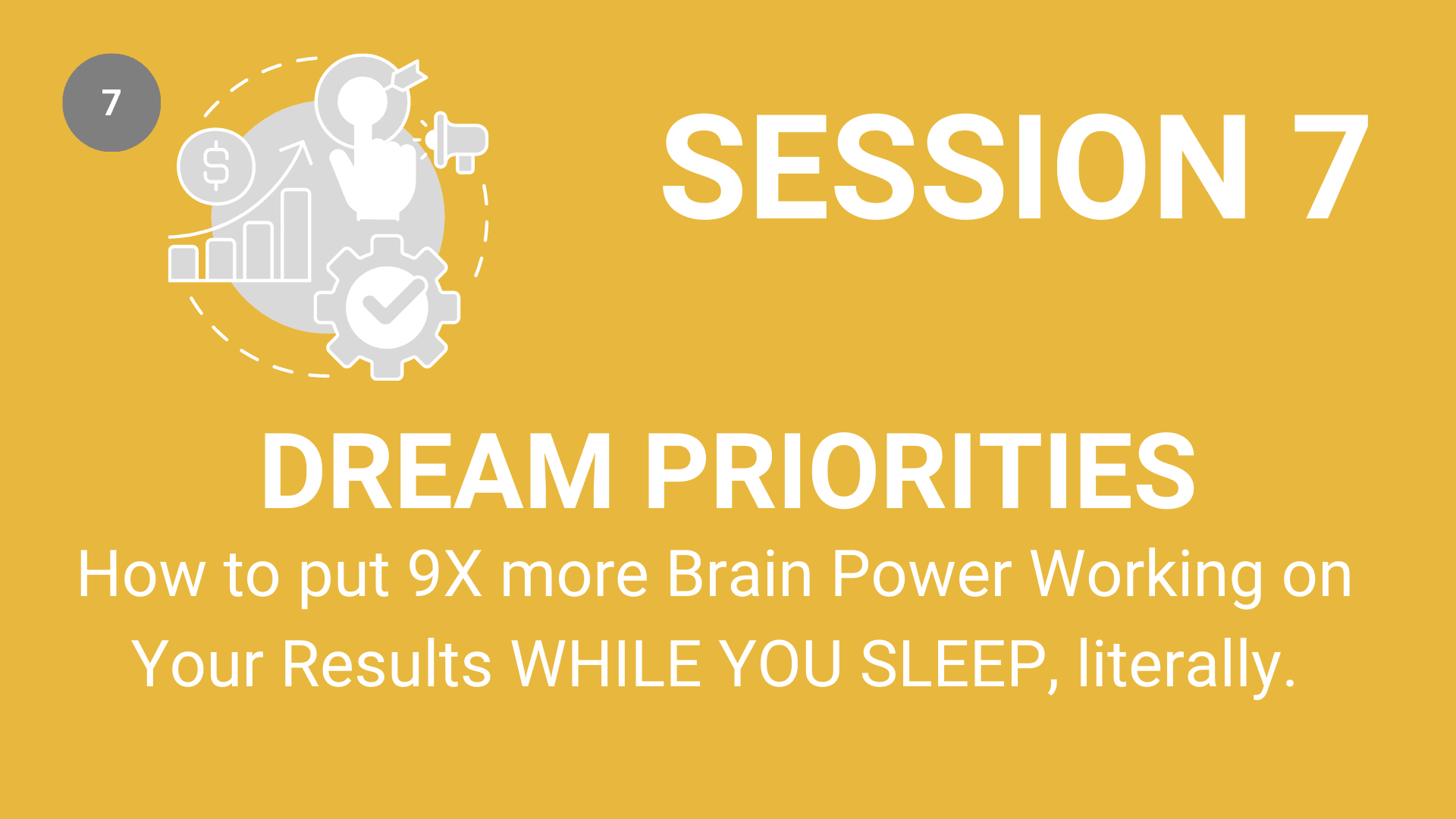 7

$

SESSION 7

DREAM PRIORITIES

How to put 9X more Brain Power Working on Your Results WHILE YOU SLEEP, literally.